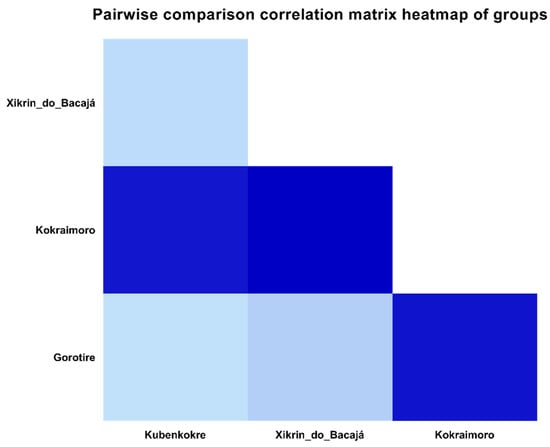 Pairwise comparison correlation matrix heatmap of groups

Xikrin_do_Bacajá

Kokraimoro

Gorotire

Kubenkokre

Xikrin_do_Bacajá

Kokraimoro